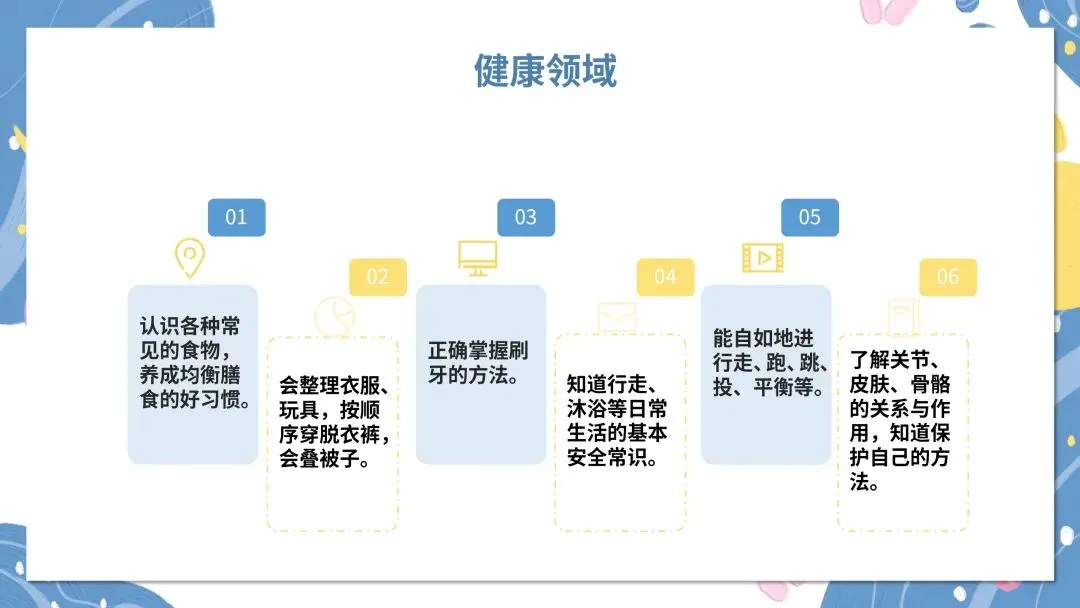 健康领域

01

认识各种常见的食物，养成均衡膳食的好习惯。

02

会整理衣服、玩具，按顺序穿脱衣裤，会叠被子。

03

正确掌握刷牙的方法。

04

知道行走、沐浴等日常生活的基本安全常识。

05

能自如地进行走、跑、跳、投、平衡等。

06

了解关节、皮肤、骨骼的关系与作用，知道保护自己的方法。